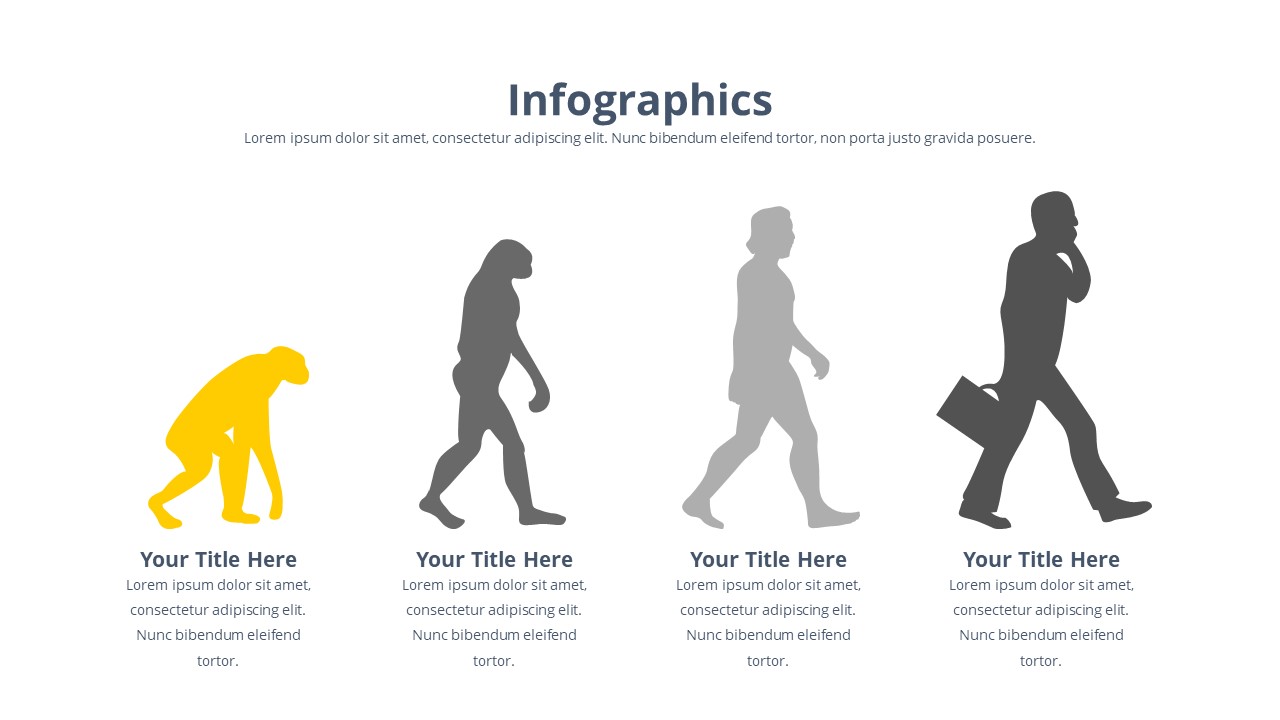 Infographics

Lorem ipsum dolor sit amet, consectetur adipiscing elit. Nunc bibendum eleifend tortor, non porta justo gravida posuere.

Your Title Here

Lorem ipsum dolor sit amet, consectetur adipiscing elit. Nunc bibendum eleifend tortor.

Your Title Here

Lorem ipsum dolor sit amet, consectetur adipiscing elit. Nunc bibendum eleifend tortor.

Your Title Here

Lorem ipsum dolor sit amet, consectetur adipiscing elit. Nunc bibendum eleifend tortor.

Your Title Here

Lorem ipsum dolor sit amet, consectetur adipiscing elit. Nunc bibendum eleifend tortor.